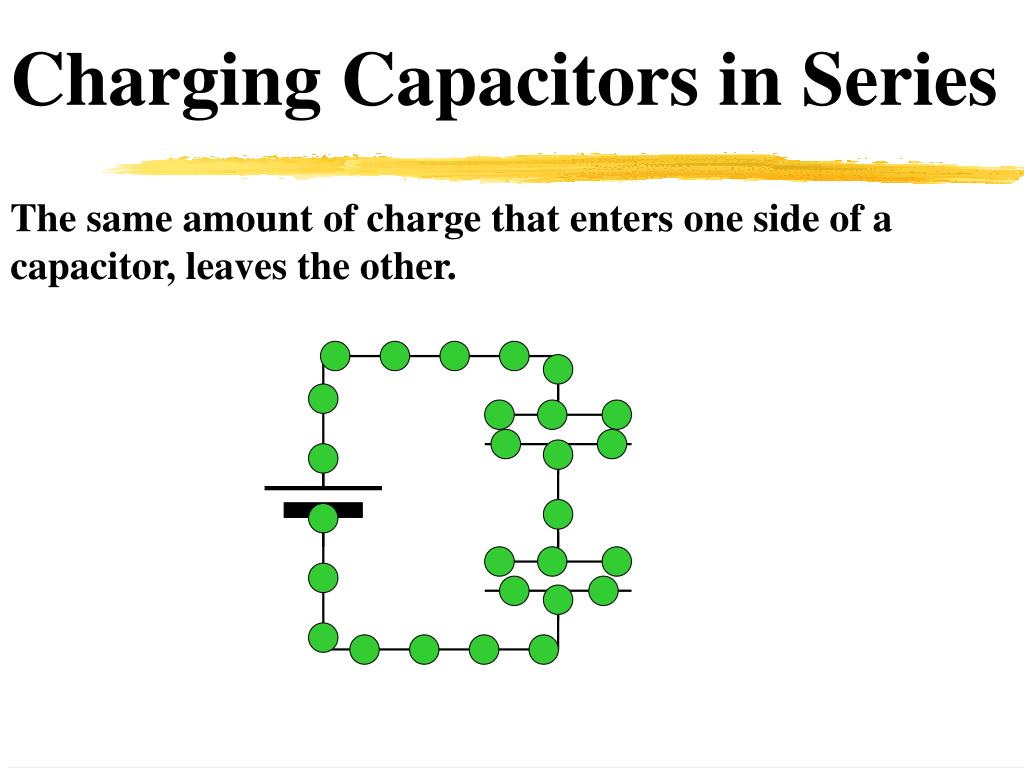 Charging Capacitors in Series

The same amount of charge that enters one side of a capacitor, leaves the other.